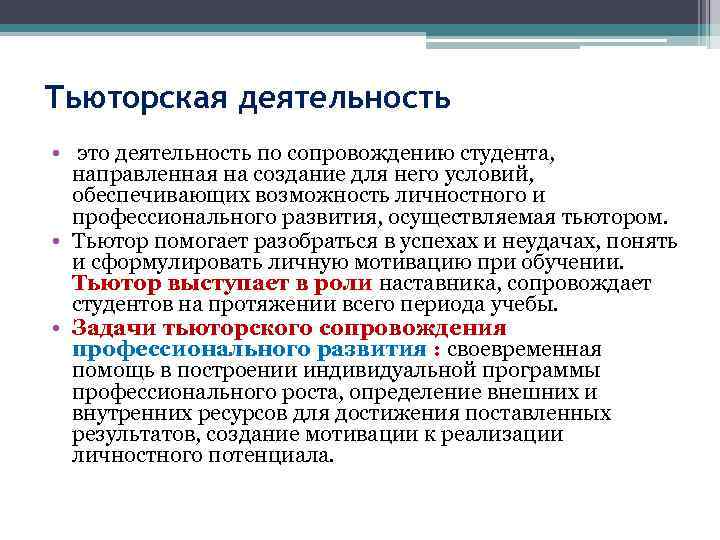 Тьюторская деятельность

• это деятельность по сопровождению студента, направленная на создание для него условий, обеспечивающих возможность личностного и профессионального развития, осуществляемая тьютором.
• Тьютор помогает разобраться в успехах и неудачах, понять и сформулировать личную мотивацию при обучении. Тьютор выступает в роли наставника, сопровождает студентов на протяжении всего периода учебы.
• Задачи тьюторского сопровождения профессионального развития : своевременная помощь в построении индивидуальной программы профессионального роста, определение внешних и внутренних ресурсов для достижения поставленных результатов, создание мотивации к реализации личностного потенциала.